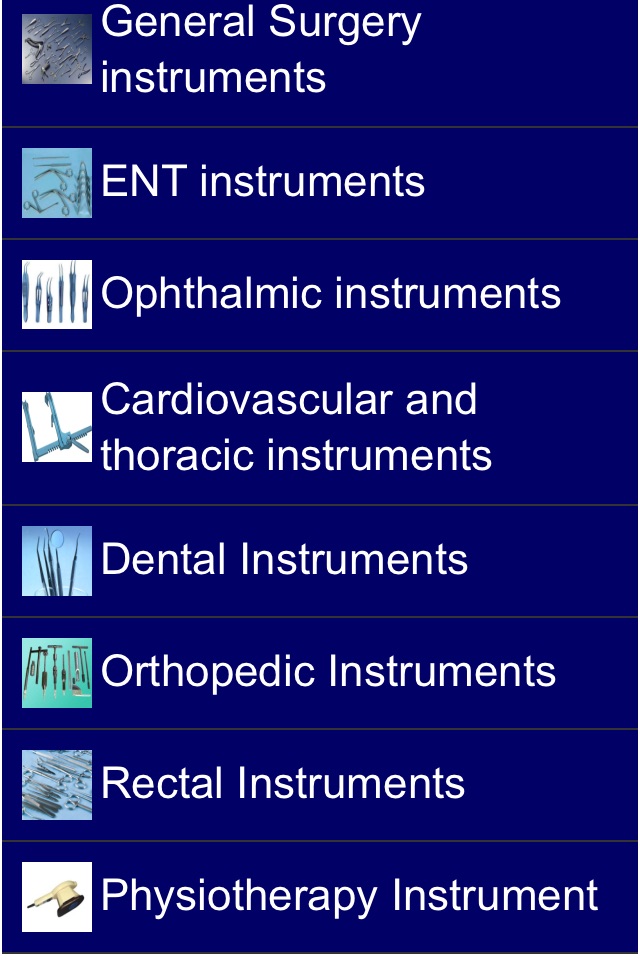 General Surgery instruments

ENT instruments

Ophthalmic instruments

Cardiovascular and thoracic instruments

Dental Instruments

Orthopedic Instruments

Rectal Instruments

Physiotherapy Instrument